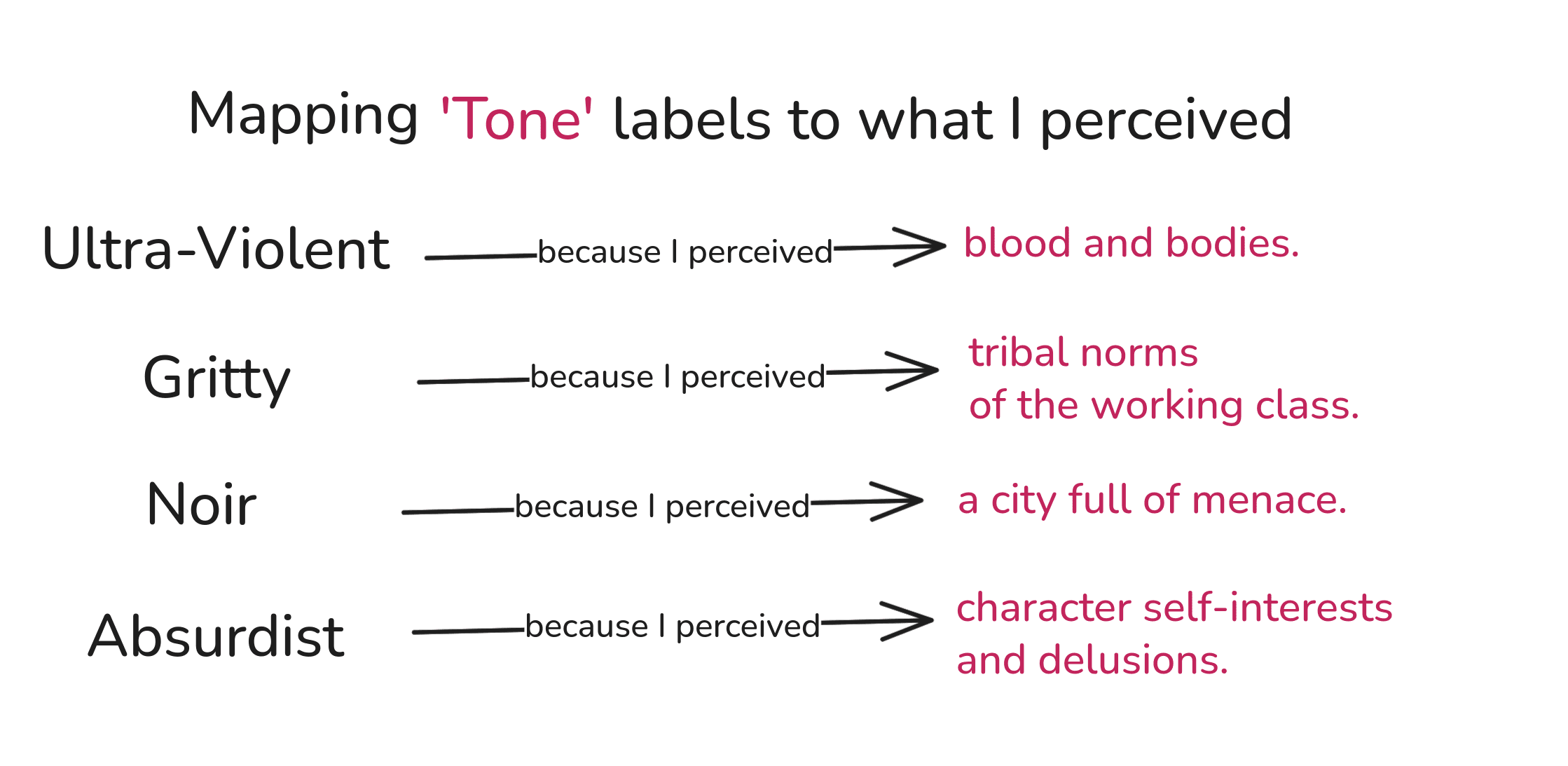 Mapping 'Tone' labels to what I perceived

Ultra-Violent because I perceived blood and bodies.

Gritty because I perceived tribal norms of the working class.

Noir because I perceived a city full of menace.

Absurdist because I perceived character self-interests and delusions.